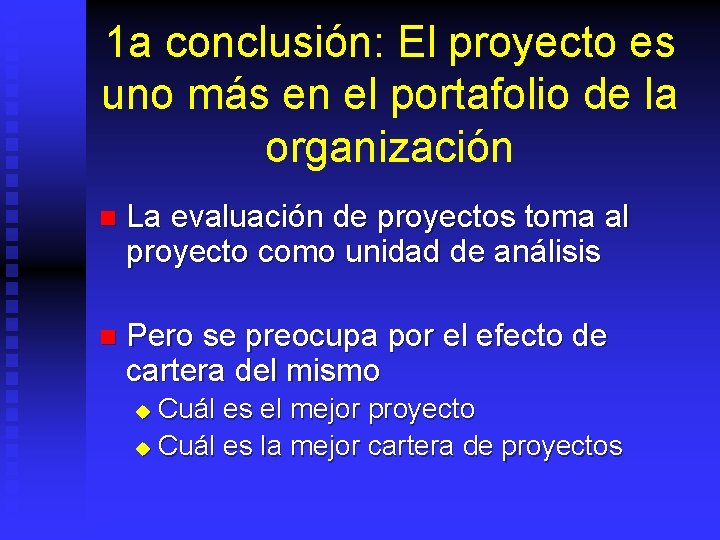 1a conclusión: El proyecto es uno más en el portafolio de la organización

La evaluación de proyectos toma al proyecto como unidad de análisis

Pero se preocupa por el efecto de cartera del mismo

Cuál es el mejor proyecto

Cuál es la mejor cartera de proyectos